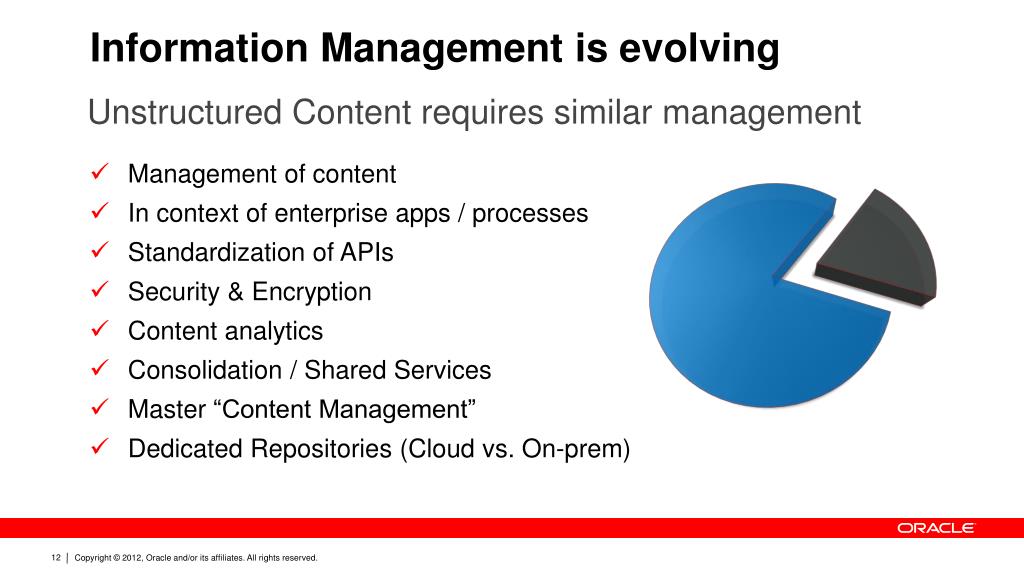 Information Management is evolving

Unstructured Content requires similar management

✓ Management of content
✓ In context of enterprise apps / processes
✓ Standardization of APIs
✓ Security & Encryption
✓ Content analytics
✓ Consolidation / Shared Services
✓ Master “Content Management”
✓ Dedicated Repositories (Cloud vs. On-prem)

ORACLE

12 | Copyright © 2012, Oracle and/or its affiliates. All rights reserved.